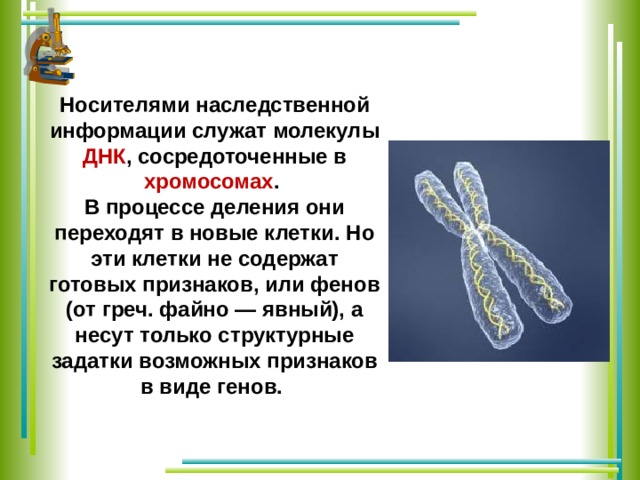 Носителями наследственной информации служат молекулы ДНК, сосредоточенные в хромосомах.
В процессе деления они переходят в новые клетки. Но эти клетки не содержат готовых признаков, или фенов (от греч. файно — явный), а несут только структурные задатки возможных признаков в виде генов.